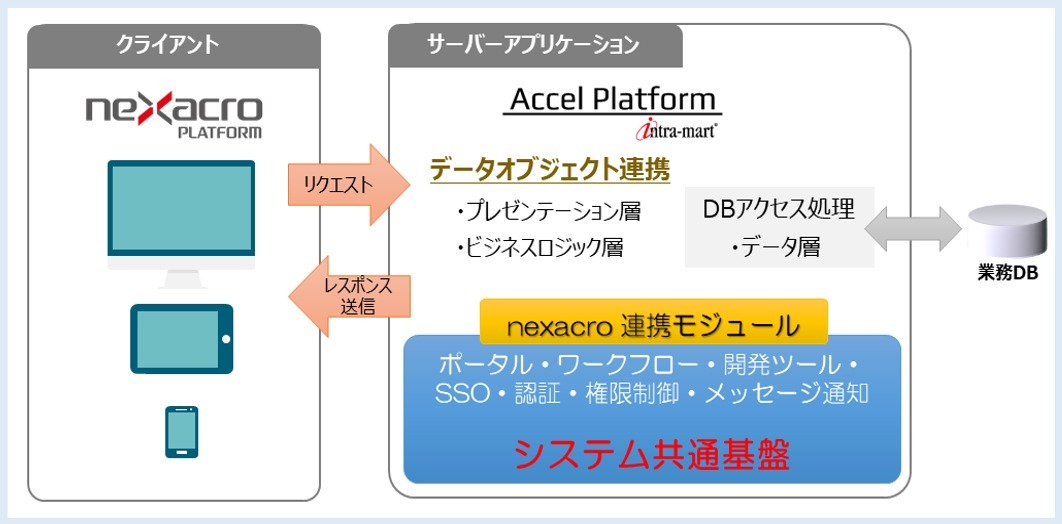 クライアント

nexacro PLATFORM

リクエスト

レスポンス送信

サーバーアプリケーション

Accel Platform

intra-mart

データオブジェクト連携

・プレゼンテーション層

・ビジネスロジック層

DBアクセス処理

・データ層

業務DB

nexacro 連携モジュール

ポータル・ワークフロー・開発ツール・SSO・認証・権限制御・メッセージ通知

システム共通基盤